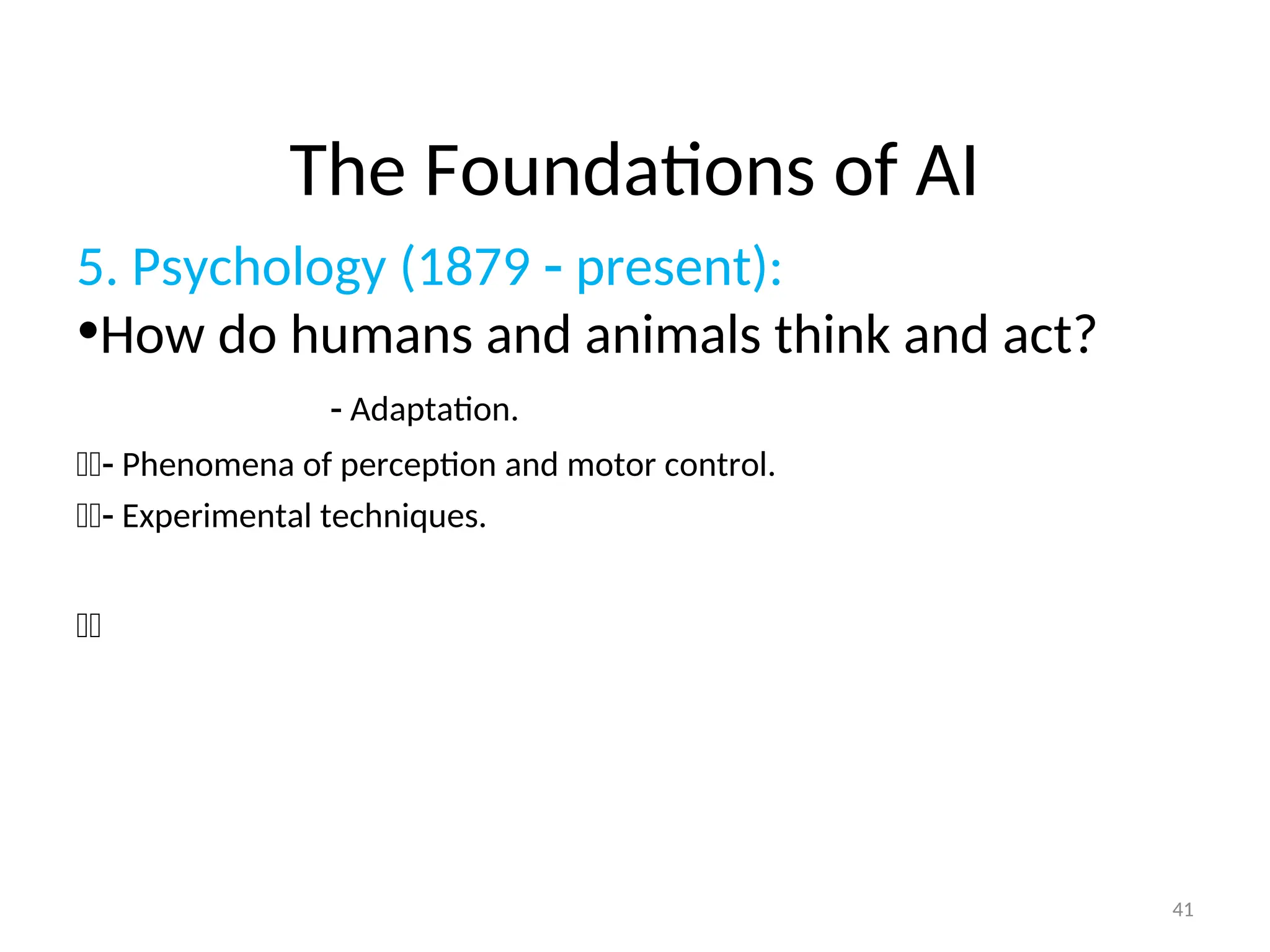 The Foundations of AI

5. Psychology (1879 - present):

•How do humans and animals think and act?

- Adaptation.

- Phenomena of perception and motor control.

- Experimental techniques.

41